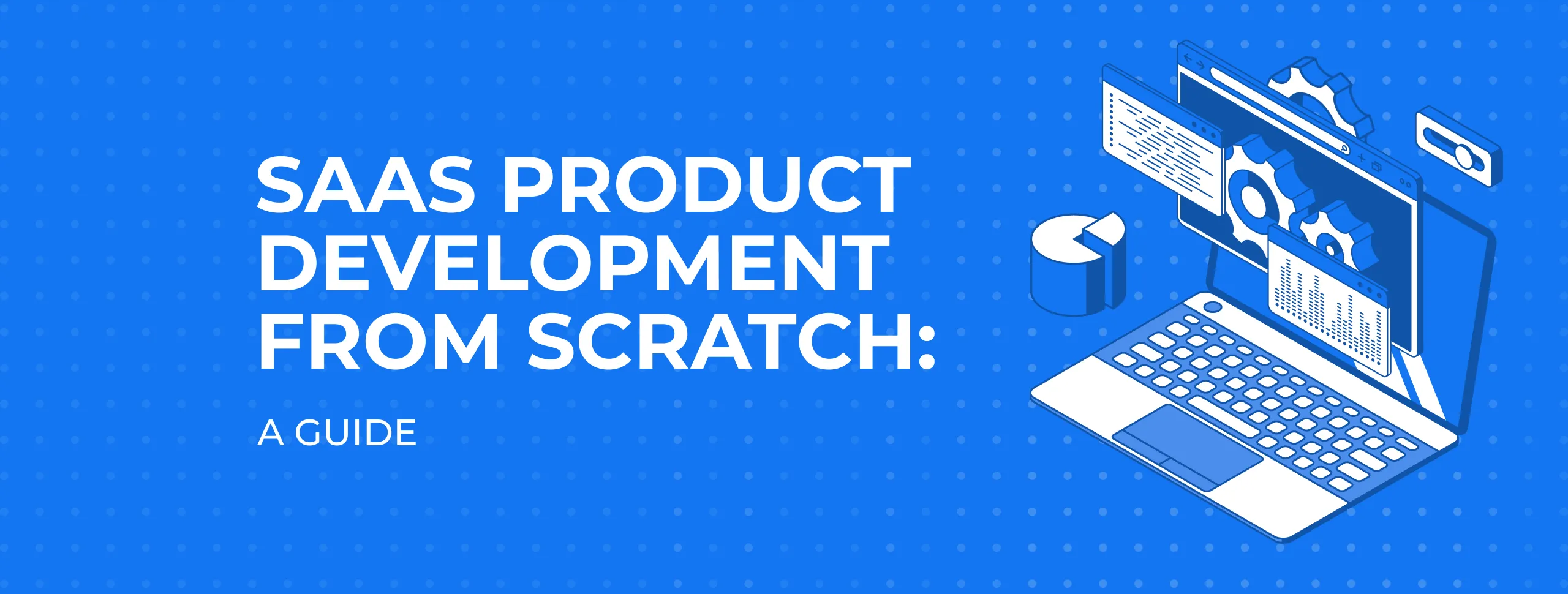 SAAS PRODUCT DEVELOPMENT FROM SCRATCH:

A GUIDE